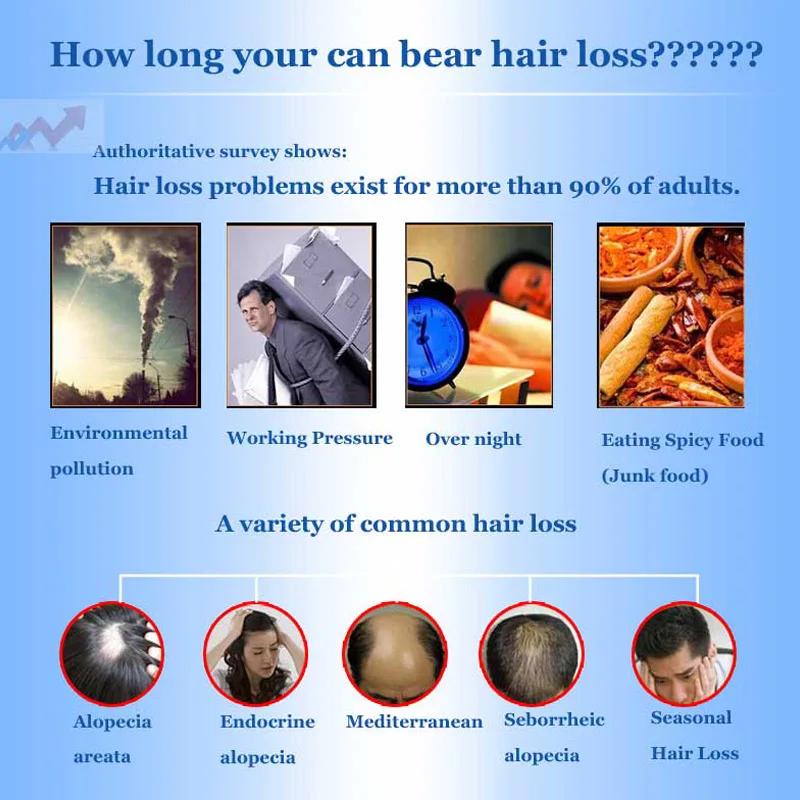 How long your can bear hair loss??????

Authoritative survey shows:

Hair loss problems exist for more than 90% of adults.

Environmental pollution

Working Pressure

Over night

Eating Spicy Food (Junk food)

A variety of common hair loss

Alopecia areata

Endocrine alopecia

Mediterranean

Seborrheic alopecia

Seasonal Hair Loss